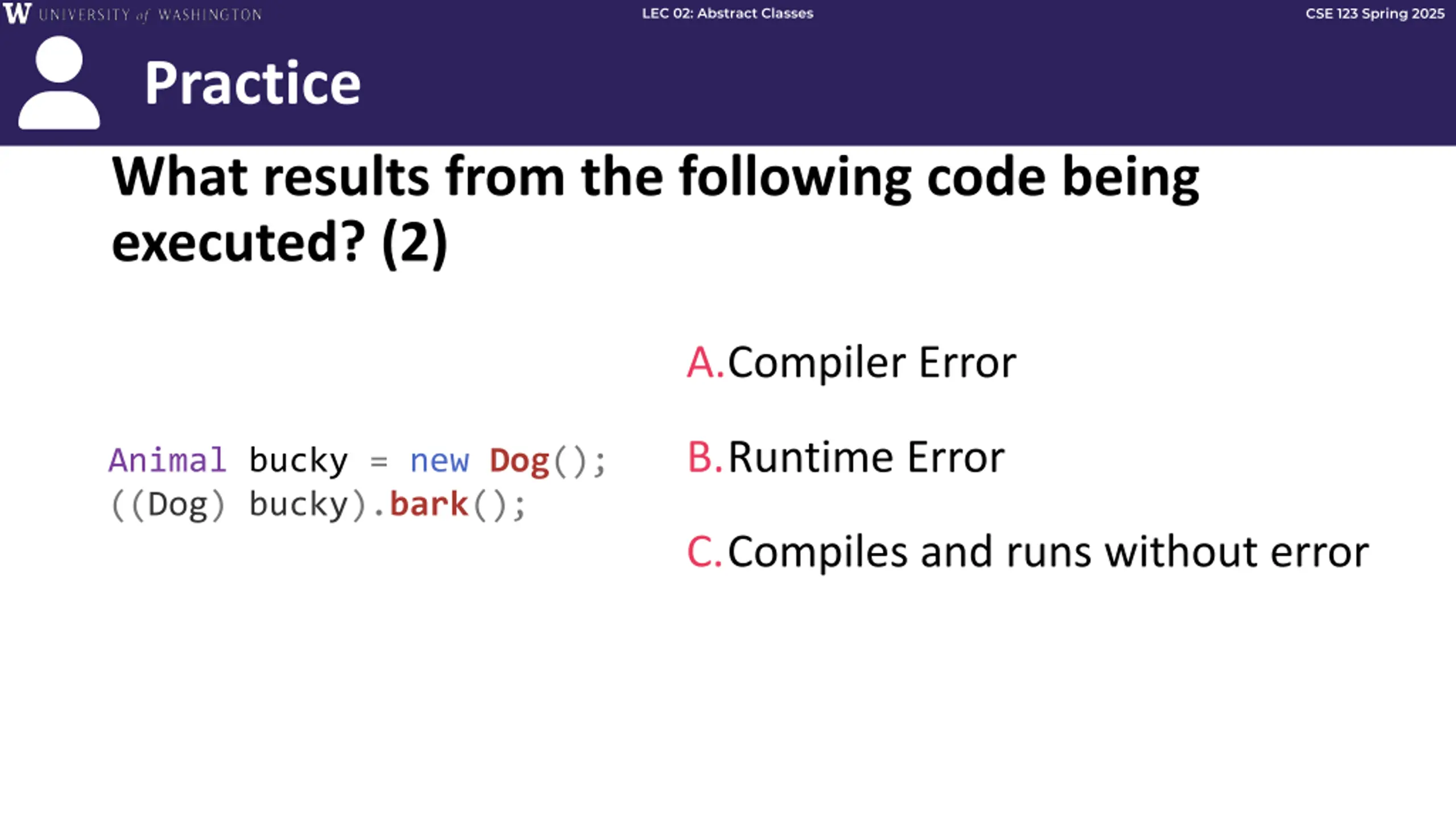 W UNIVERSITY of WASHINGTON

LEC 02: Abstract Classes

CSE 123 Spring 2025

Practice

What results from the following code being executed? (2)

Animal bucky = new Dog();
((Dog) bucky).bark();

A. Compiler Error

B. Runtime Error

C. Compiles and runs without error